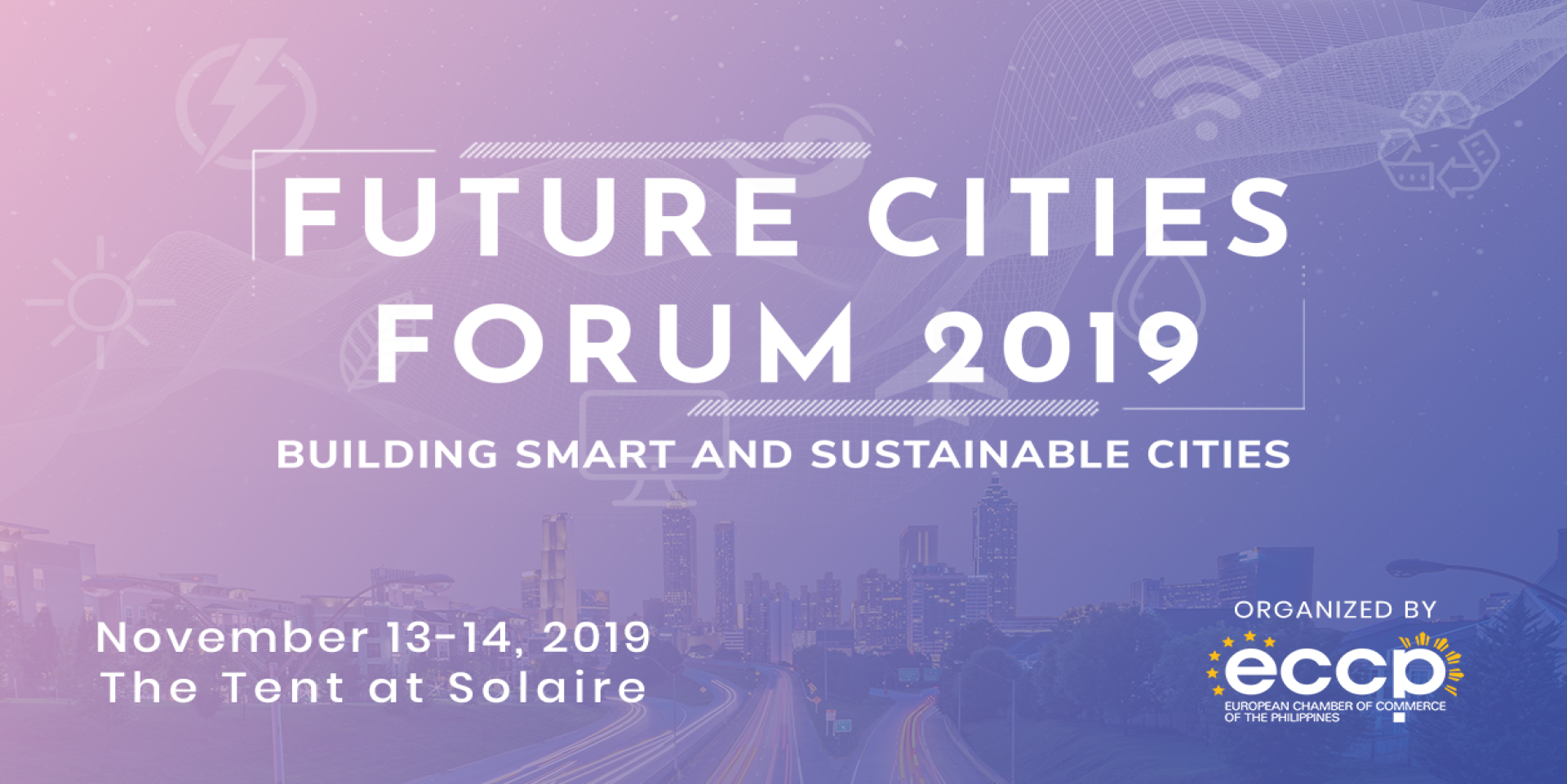 FUTURE CITIES FORUM 2019

BUILDING SMART AND SUSTAINABLE CITIES

November 13-14, 2019
The Tent at Solaire

ORGANIZED BY

eccp
EUROPEAN CHAMBER OF COMMERCE OF THE PHILIPPINES